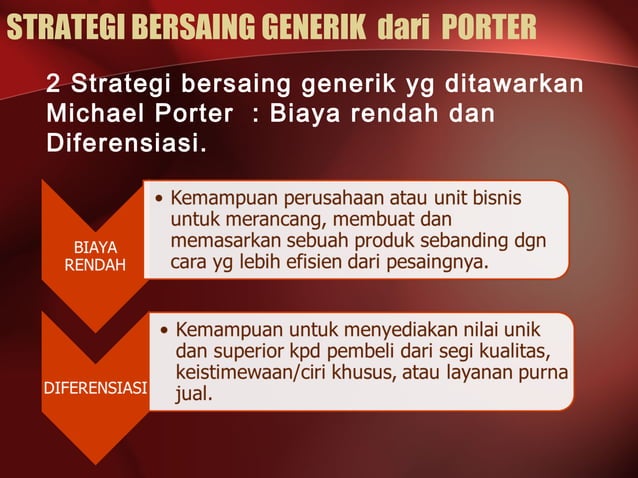 STRATEGI BERSAING GENERIK dari PORTER

2 Strategi bersaing generik yg ditawarkan Michael Porter : Biaya rendah dan Diferensiasi.

BIAYA RENDAH

• Kemampuan perusahaan atau unit bisnis untuk merancang, membuat dan memasarkan sebuah produk sebanding dgn cara yg lebih efisien dari pesaingnya.

DIFERENSIASI

• Kemampuan untuk menyediakan nilai unik dan superior kpd pembeli dari segi kualitas, keistimewaan/ciri khusus, atau layanan purna jual.